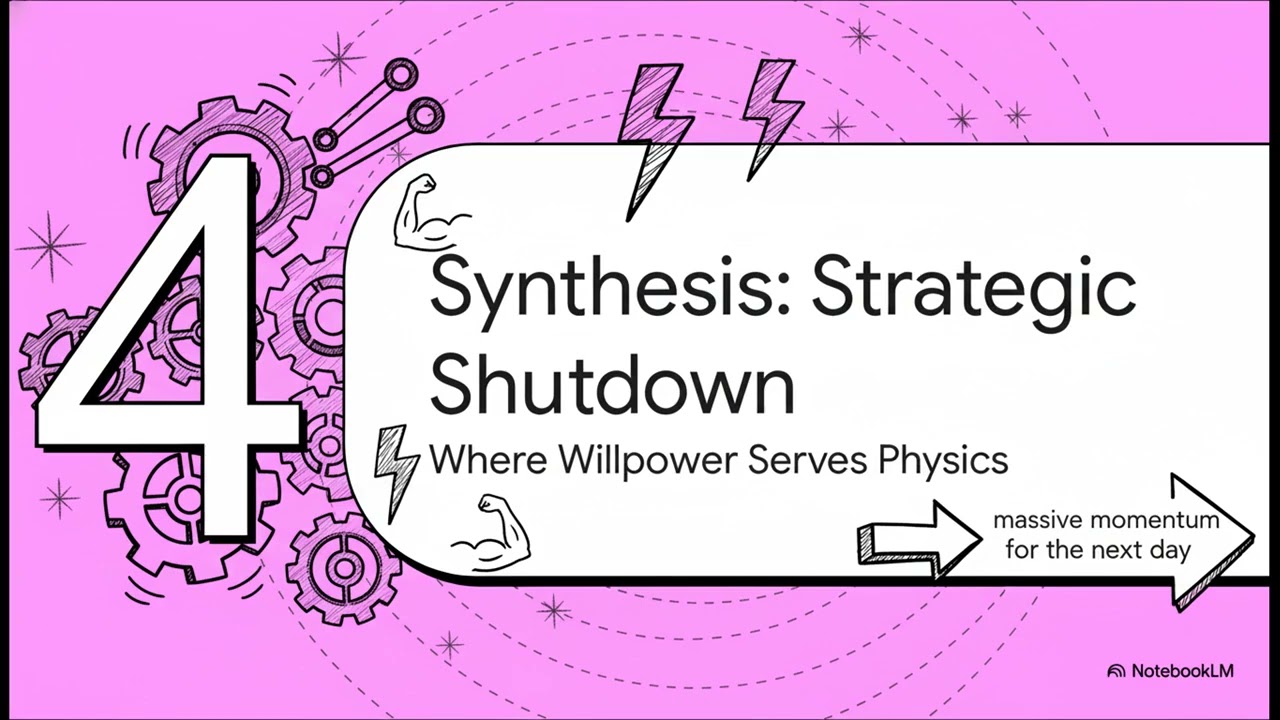 4

Synthesis: Strategic Shutdown

Where Willpower Serves Physics

massive momentum for the next day

NotebookLM